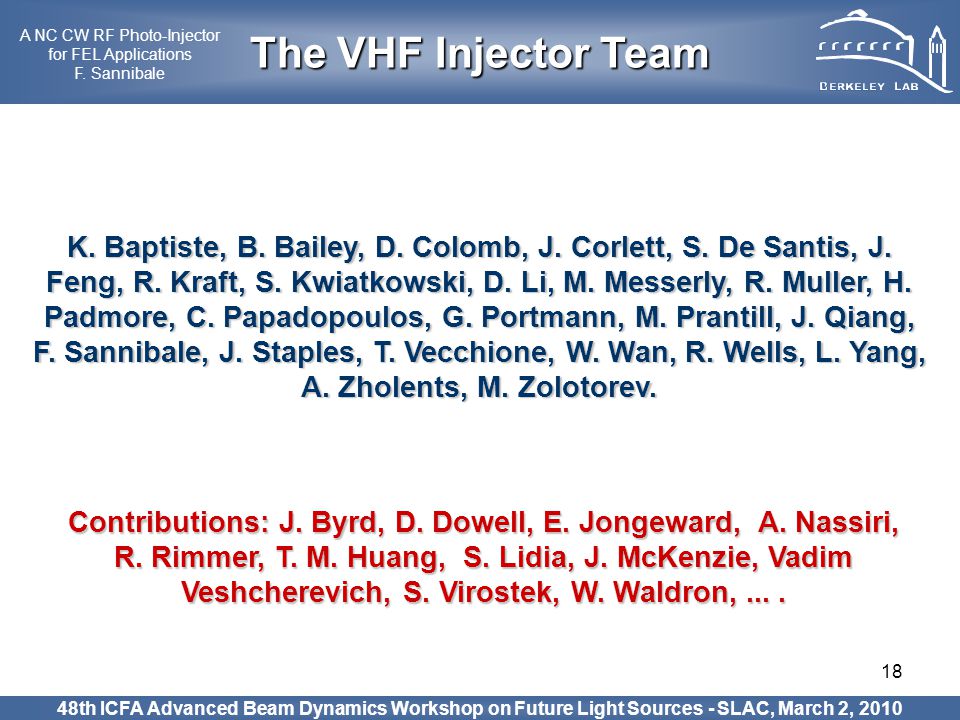 A NC CW RF Photo-Injector for FEL Applications F. Sannibale

The VHF Injector Team

BERKELEY LAB

K. Baptiste, B. Bailey, D. Colomb, J. Corlett, S. De Santis, J. Feng, R. Kraft, S. Kwiatkowski, D. Li, M. Messerly, R. Muller, H. Padmore, C. Papadopoulos, G. Portmann, M. Prantill, J. Qiang, F. Sannibale, J. Staples, T. Vecchione, W. Wan, R. Wells, L. Yang, A. Zholents, M. Zolotorev.

Contributions: J. Byrd, D. Dowell, E. Jongeward, A. Nassiri, R. Rimmer, T. M. Huang, S. Lidia, J. McKenzie, Vadim Veshcherevich, S. Virostek, W. Waldron, ... .

18

48th ICFA Advanced Beam Dynamics Workshop on Future Light Sources - SLAC, March 2, 2010